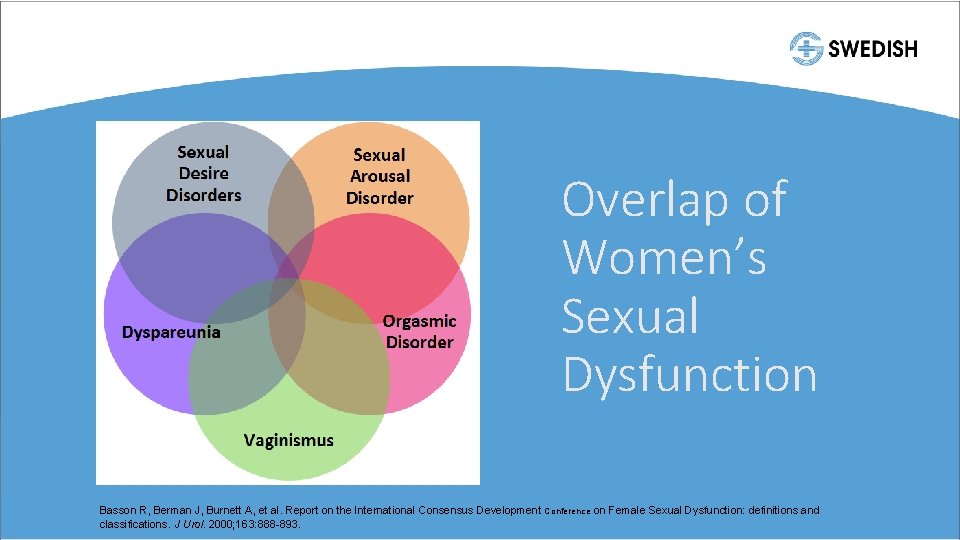 SWEDISH

Sexual Desire Disorders

Sexual Arousal Disorder

Dyspareunia

Orgasmic Disorder

Vaginismus

Overlap of Women's Sexual Dysfunction

Basson R, Berman J, Burnett A, et al. Report on the International Consensus Development Conference on Female Sexual Dysfunction: definitions and classifications. J Urol. 2000;163:888-893.